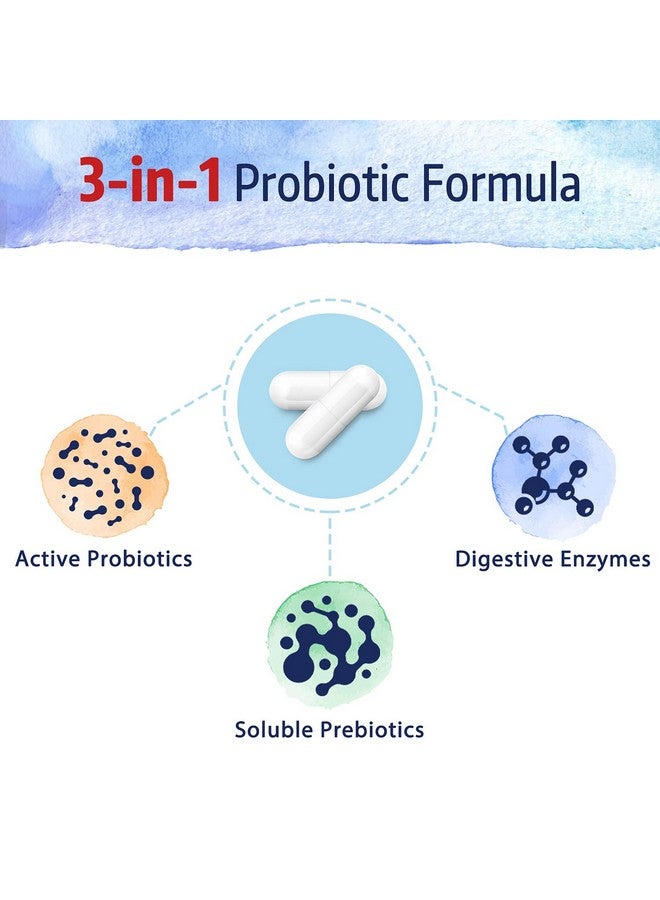 3-in-1 Probiotic Formula

Active Probiotics

Digestive Enzymes

Soluble Prebiotics